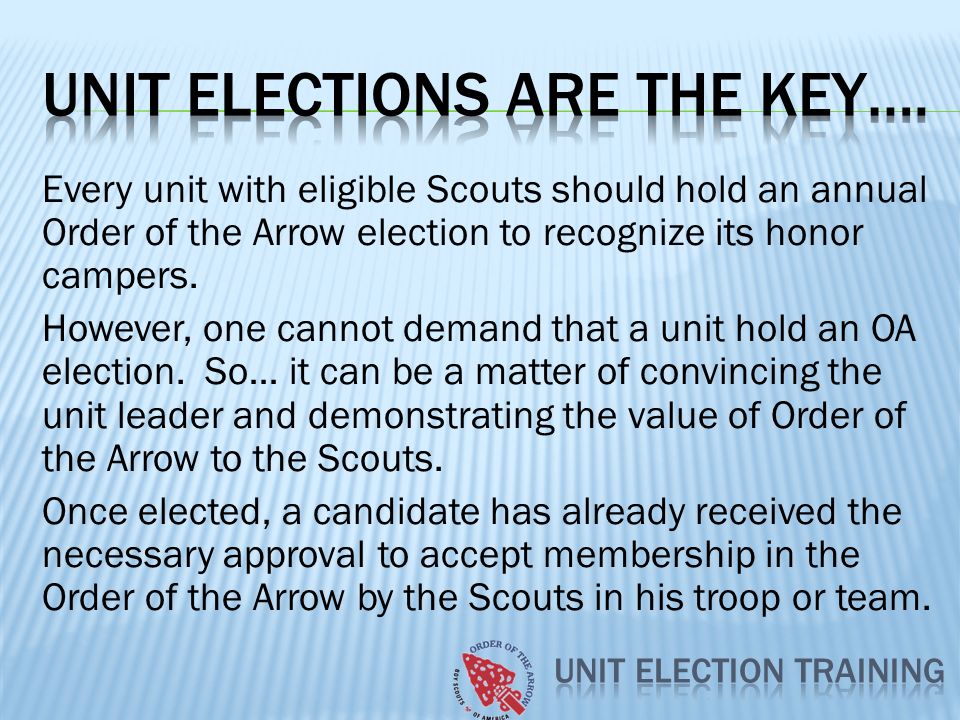 UNIT ELECTIONS ARE THE KEY….

Every unit with eligible Scouts should hold an annual Order of the Arrow election to recognize its honor campers.

However, one cannot demand that a unit hold an OA election. So… it can be a matter of convincing the unit leader and demonstrating the value of Order of the Arrow to the Scouts.

Once elected, a candidate has already received the necessary approval to accept membership in the Order of the Arrow by the Scouts in his troop or team.

ORDER OF THE ARROW
BOY SCOUTS OF AMERICA

UNIT ELECTION TRAINING